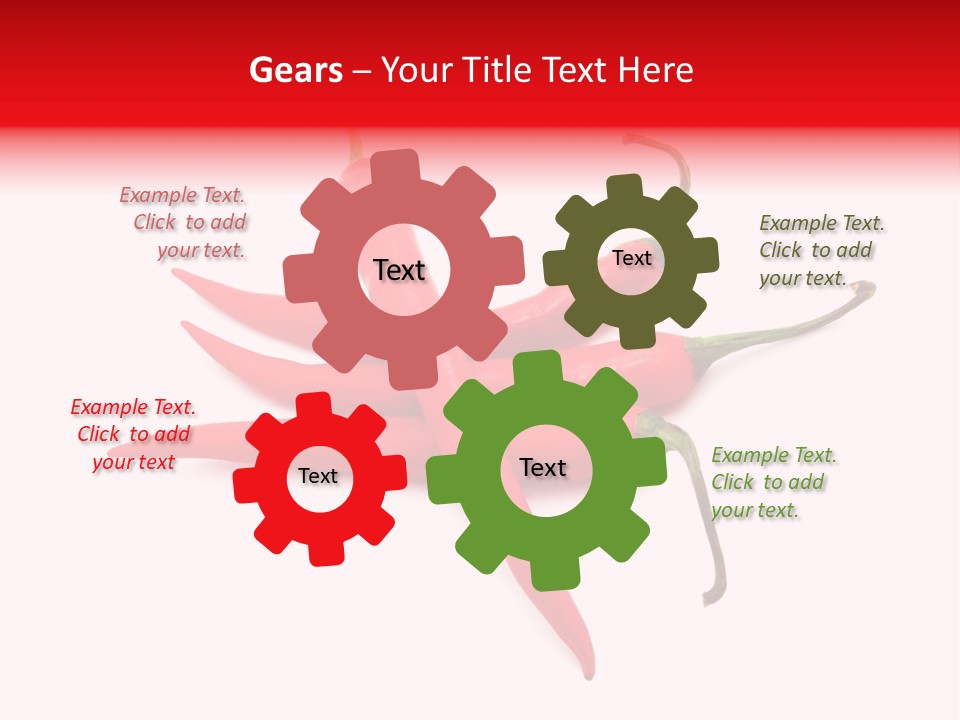 Gears – Your Title Text Here

Example Text. Click to add your text.

Text

Text

Example Text. Click to add your text.

Example Text. Click to add your text

Text

Text

Example Text. Click to add your text.